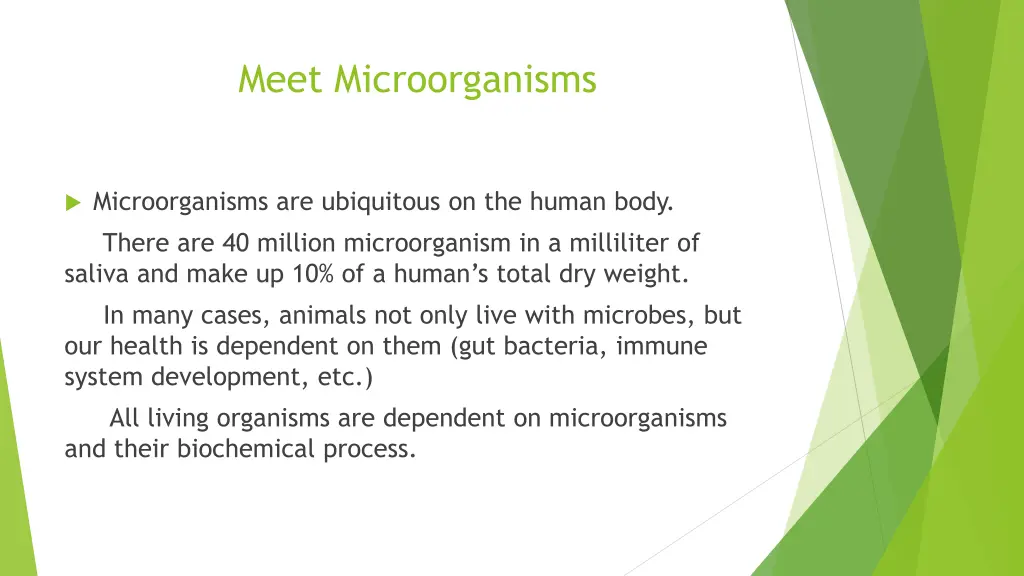 Meet Microorganisms

Microorganisms are ubiquitous on the human body.

There are 40 million microorganism in a milliliter of saliva and make up 10% of a human's total dry weight.

In many cases, animals not only live with microbes, but our health is dependent on them (gut bacteria, immune system development, etc.)

All living organisms are dependent on microorganisms and their biochemical process.